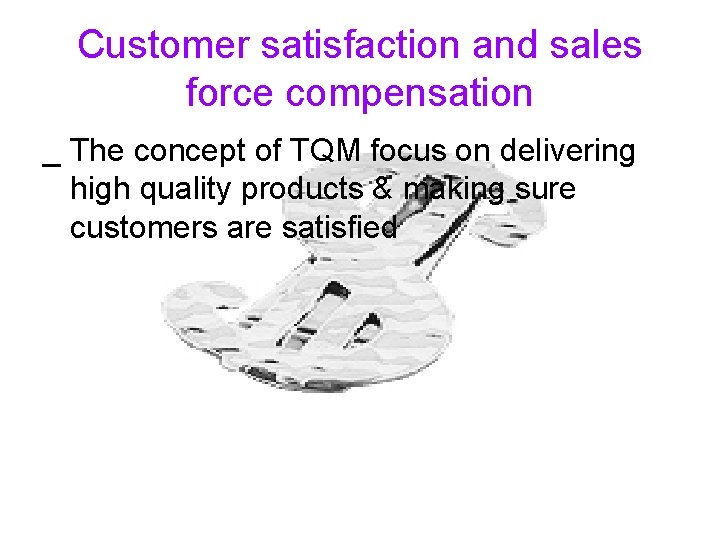 Customer satisfaction and sales force compensation

_ The concept of TQM focus on delivering high quality products & making sure customers are satisfied